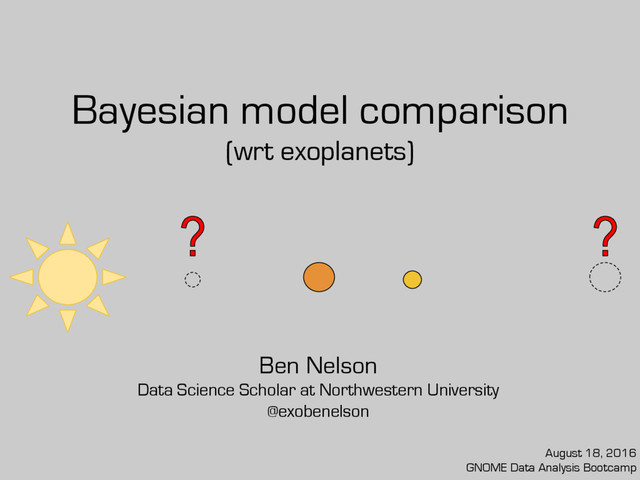 Bayesian model comparison
(wrt exoplanets)

?

?

Ben Nelson
Data Science Scholar at Northwestern University
@exobenelson

August 18, 2016
GNOME Data Analysis Bootcamp